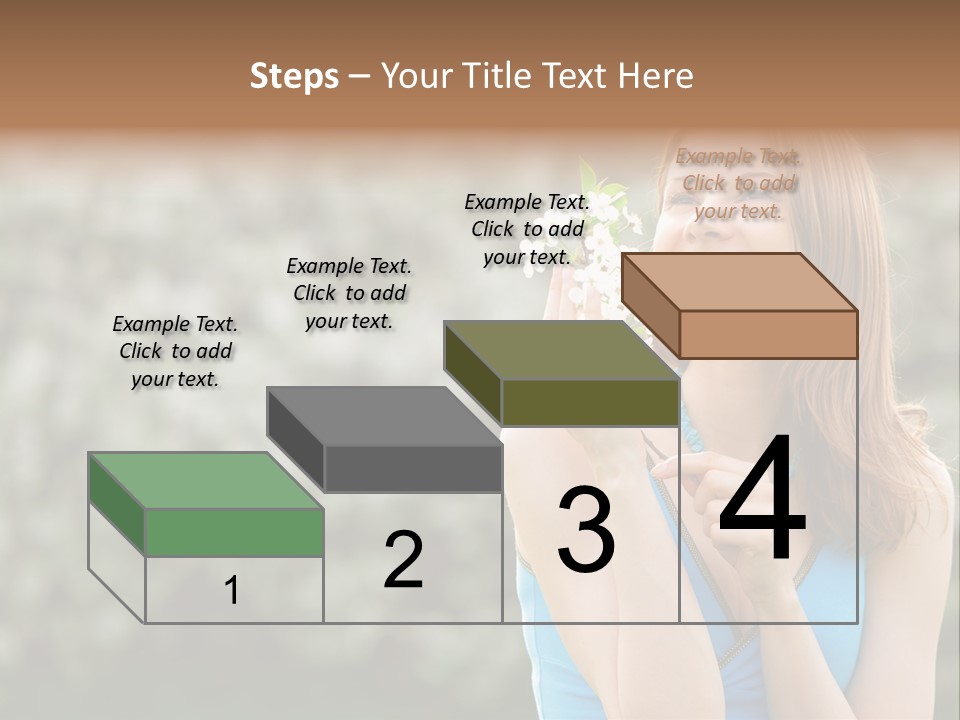 Steps – Your Title Text Here

Example Text. Click to add your text.

Example Text. Click to add your text.

Example Text. Click to add your text.

Example Text. Click to add your text.

1

2

3

4